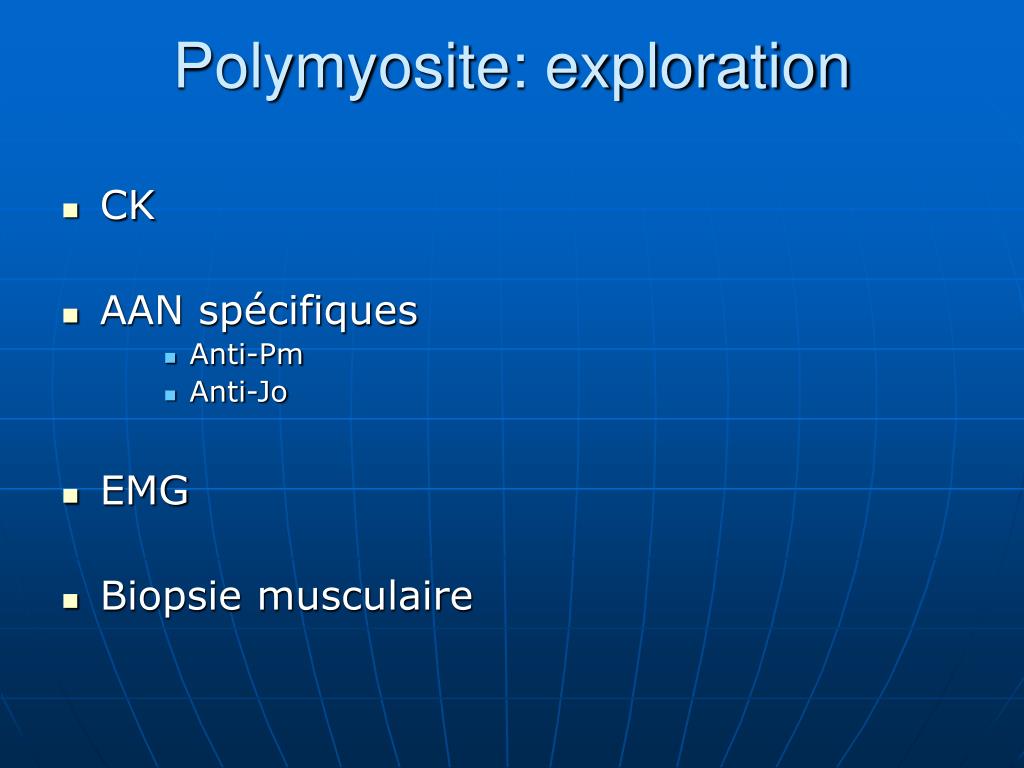 Polymyosite: exploration

- CK

- AAN spécifiques
  - Anti-Pm
  - Anti-Jo

- EMG

- Biopsie musculaire